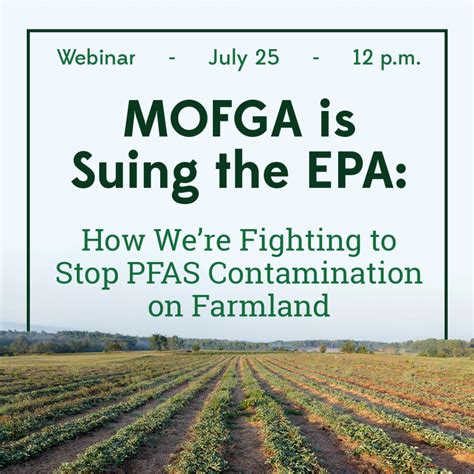 Webinar - July 25 - 12 p.m.

MOFGA is Suing the EPA:

How We're Fighting to Stop PFAS Contamination on Farmland